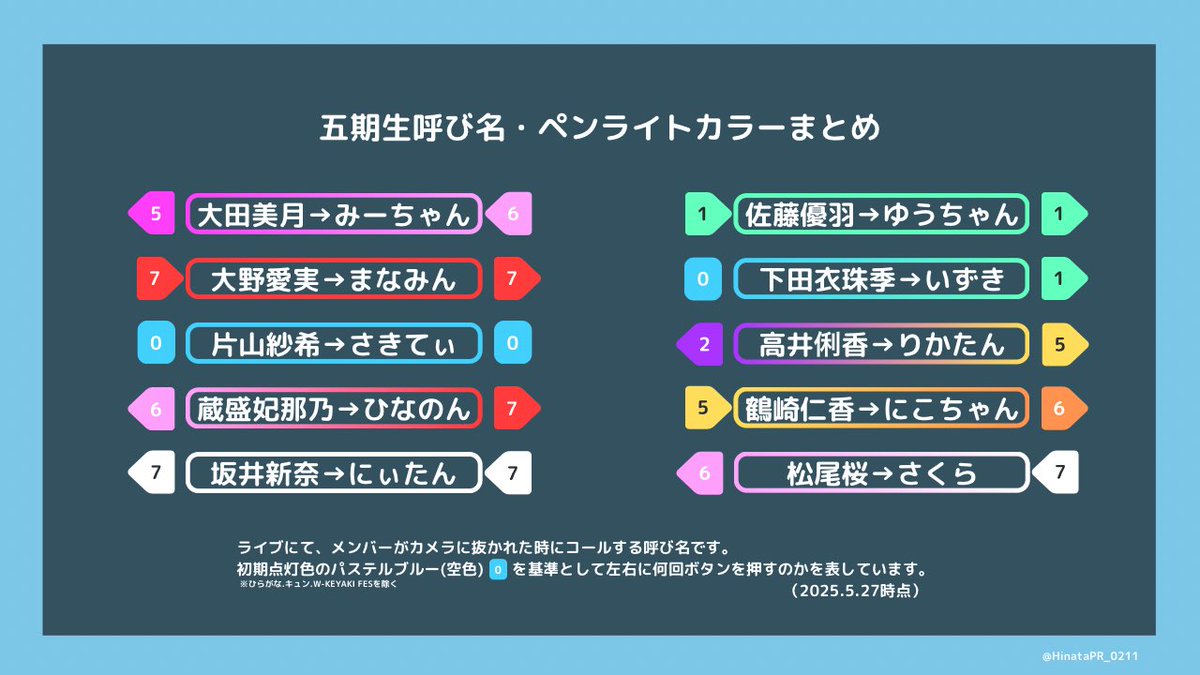 五期生呼び名・ペンライトカラーまとめ

5 大田美月→みーちゃん 6

7 大野愛実→まなみん 7

0 片山紗希→さきてぃ 0

6 蔵盛妃那乃→ひなのん 7

7 坂井新奈→にぃたん 7

1 佐藤優羽→ゆうちゃん 1

0 下田衣珠季→いずき 1

2 高井俐香→りかたん 5

5 鶴崎仁香→にこちゃん 6

6 松尾桜→さくら 7

ライブにて、メンバーがカメラに抜かれた時にコールする呼び名です。
初期点灯色のパステルブルー(空色) 0 を基準として左右に何回ボタンを押すのかを表しています。
※ひらがな.キュン.W-KEYAKI FESを除く
（2025.5.27時点）

@HinataPR_0211